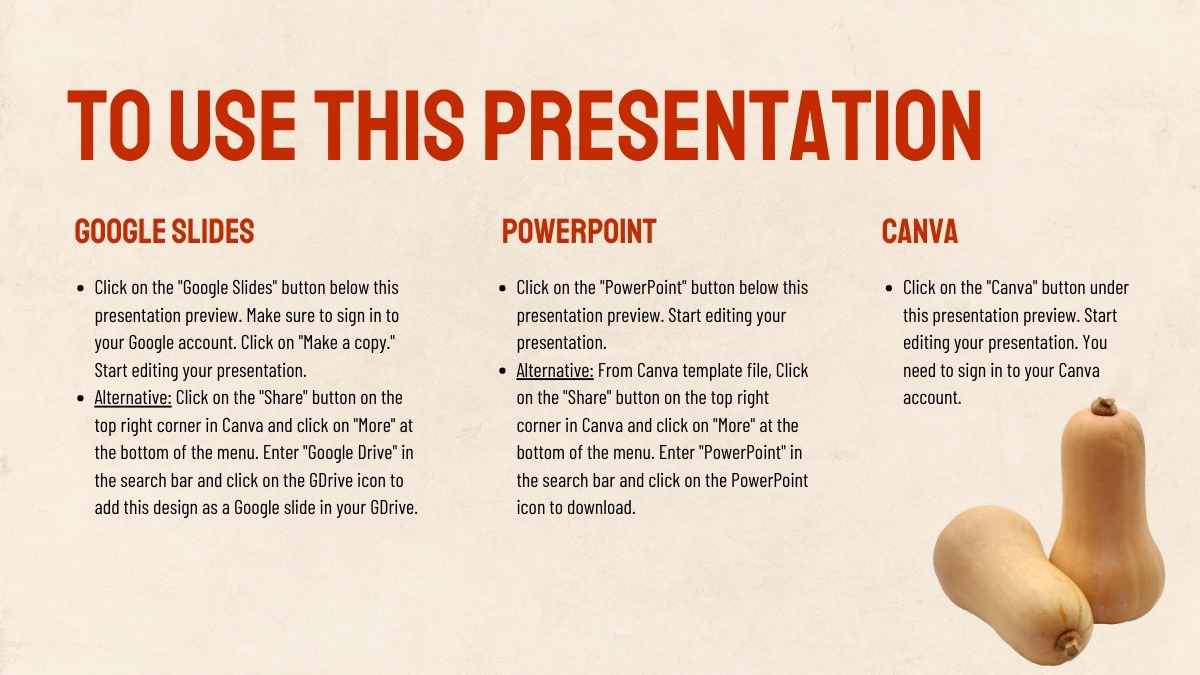 TO USE THIS PRESENTATION

GOOGLE SLIDES

- Click on the "Google Slides" button below this presentation preview. Make sure to sign in to your Google account. Click on "Make a copy." Start editing your presentation.
- Alternative: Click on the "Share" button on the top right corner in Canva and click on "More" at the bottom of the menu. Enter "Google Drive" in the search bar and click on the GDrive icon to add this design as a Google slide in your GDrive.

POWERPOINT

- Click on the "PowerPoint" button below this presentation preview. Start editing your presentation.
- Alternative: From Canva template file, Click on the "Share" button on the top right corner in Canva and click on "More" at the bottom of the menu. Enter "PowerPoint" in the search bar and click on the PowerPoint icon to download.

CANVA

- Click on the "Canva" button under this presentation preview. Start editing your presentation. You need to sign in to your Canva account.